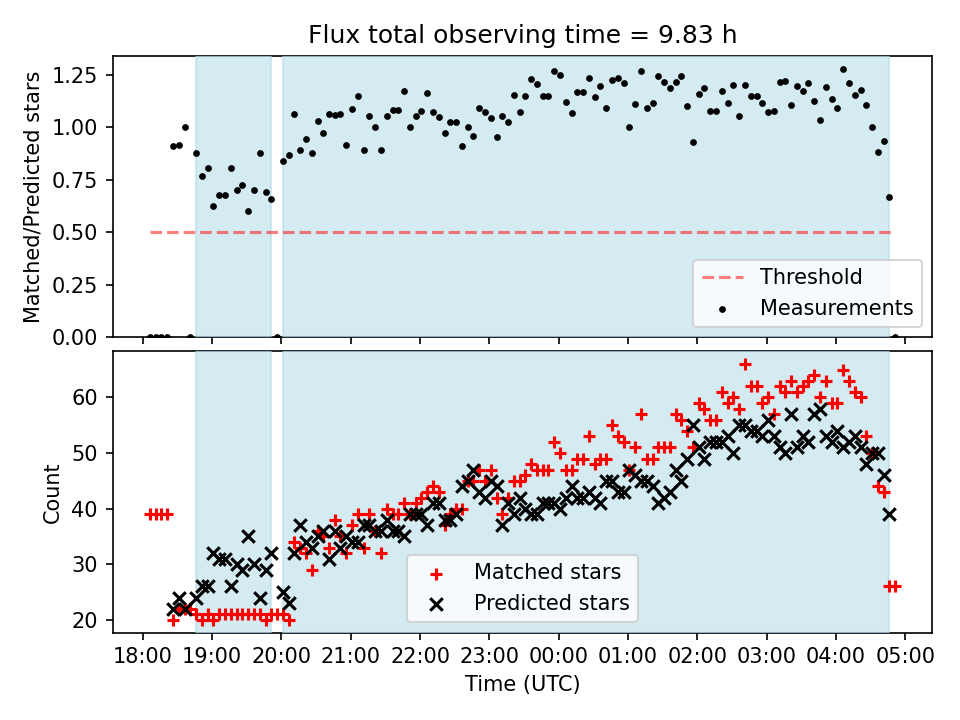 Flux total observing time = 9.83 h

Matched/Predicted stars

1.25
1.00
0.75
0.50
0.25
0.00

Threshold
Measurements

Count

60
50
40
30
20

Matched stars
Predicted stars

18:00 19:00 20:00 21:00 22:00 23:00 00:00 01:00 02:00 03:00 04:00 05:00

Time (UTC)